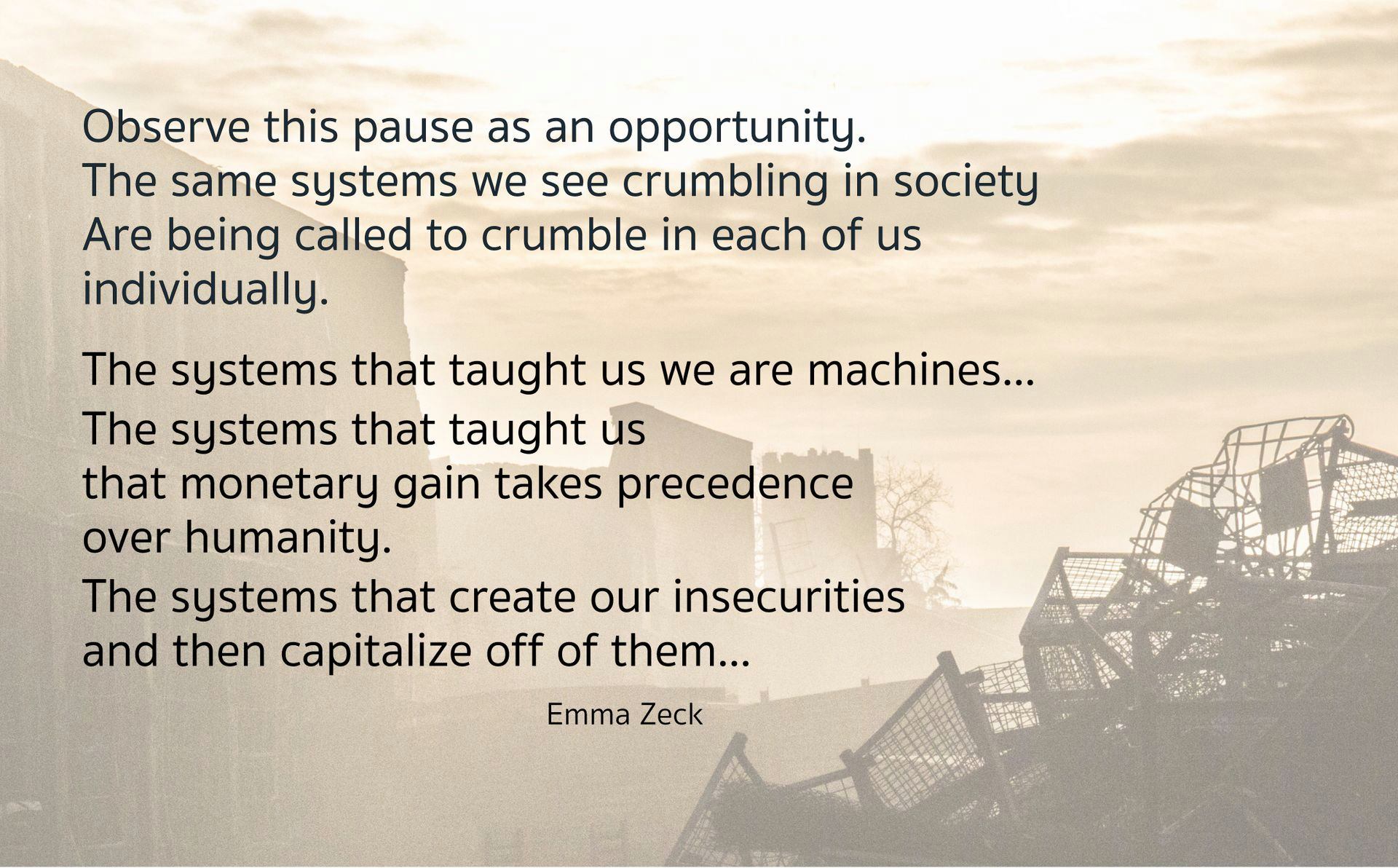 Observe this pause as an opportunity.
The same systems we see crumbling in society
Are being called to crumble in each of us individually.

The systems that taught us we are machines...
The systems that taught us
that monetary gain takes precedence
over humanity.
The systems that create our insecurities
and then capitalize off of them...

Emma Zeck